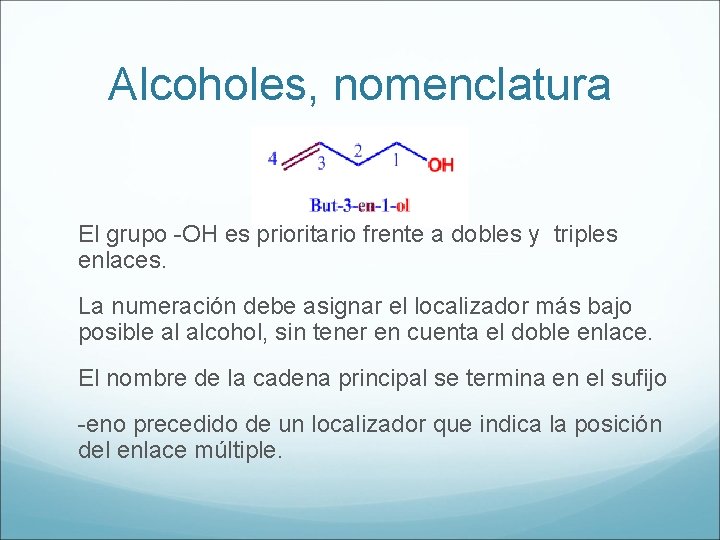 Alcoholes, nomenclatura

4 3 2 1 OH

But-3-en-1-ol

El grupo -OH es prioritario frente a dobles y triples enlaces.

La numeración debe asignar el localizador más bajo posible al alcohol, sin tener en cuenta el doble enlace.

El nombre de la cadena principal se termina en el sufijo

-eno precedido de un localizador que indica la posición del enlace múltiple.